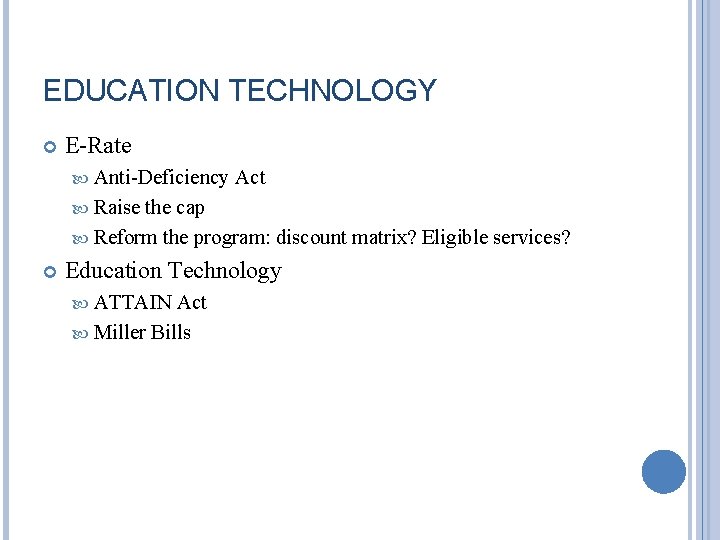 EDUCATION TECHNOLOGY

E-Rate

Anti-Deficiency Act

Raise the cap

Reform the program: discount matrix? Eligible services?

Education Technology

ATTAIN Act

Miller Bills